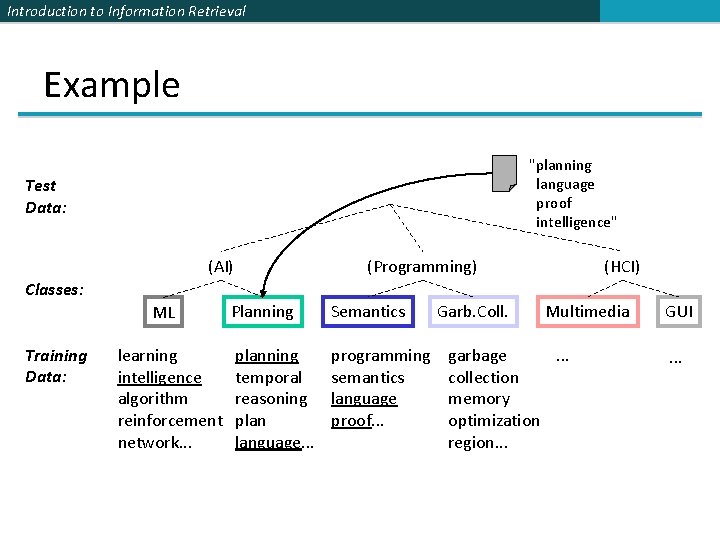 Introduction to Information Retrieval

Example

Test Data:

"planning language proof intelligence"

(AI)

(Programming)

(HCI)

Classes:

ML

Planning

Semantics

Garb.Coll.

Multimedia

GUI

Training Data:

learning
intelligence
algorithm
reinforcement
network...

planning
temporal
reasoning
plan
language...

programming
semantics
language
proof...

garbage
collection
memory
optimization
region...

...

...